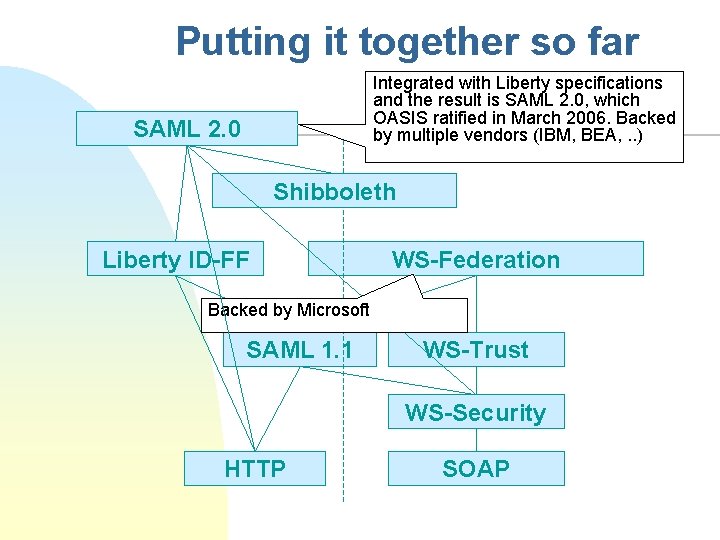 Putting it together so far

Integrated with Liberty specifications and the result is SAML 2.0, which OASIS ratified in March 2006. Backed by multiple vendors (IBM, BEA, ..)

SAML 2.0

Shibboleth

Liberty ID-FF

WS-Federation

Backed by Microsoft

SAML 1.1

WS-Trust

WS-Security

HTTP

SOAP